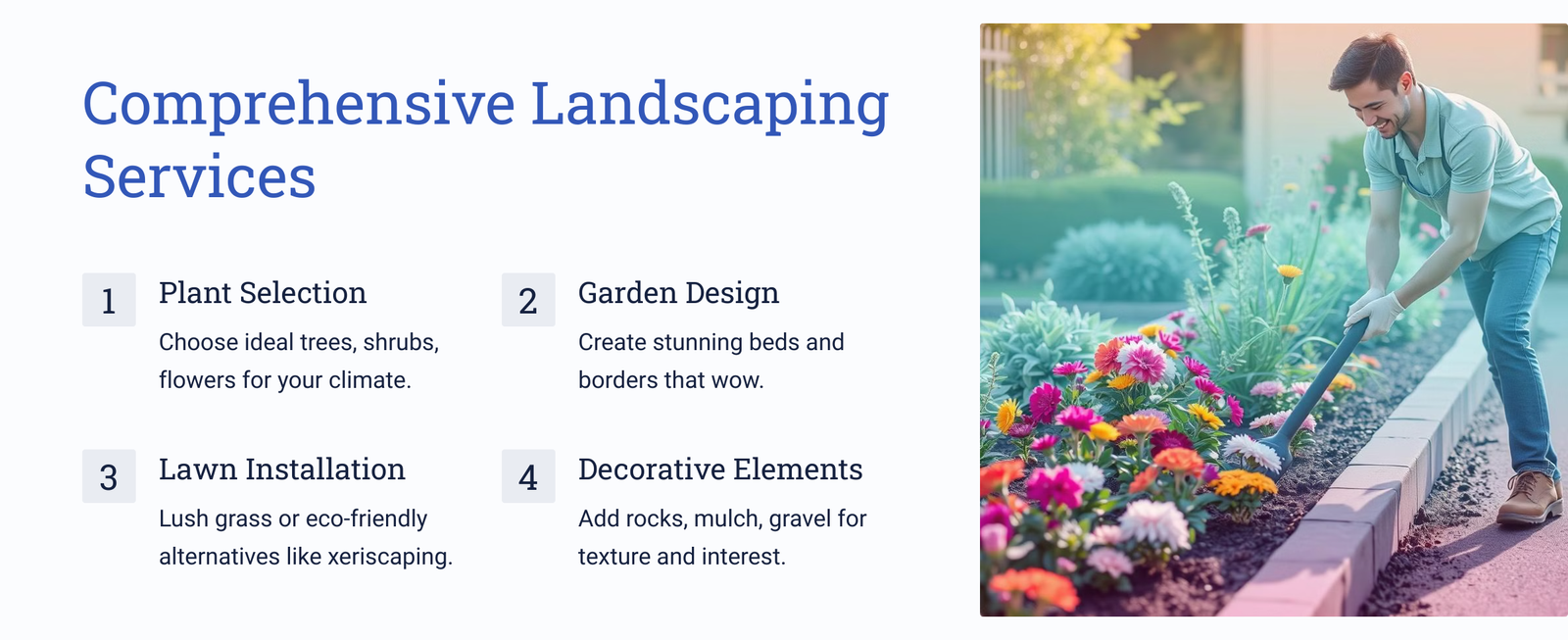 Comprehensive Landscaping Services

1

Plant Selection

Choose ideal trees, shrubs, flowers for your climate.

2

Garden Design

Create stunning beds and borders that wow.

3

Lawn Installation

Lush grass or eco-friendly alternatives like xeriscaping.

4

Decorative Elements

Add rocks, mulch, gravel for texture and interest.